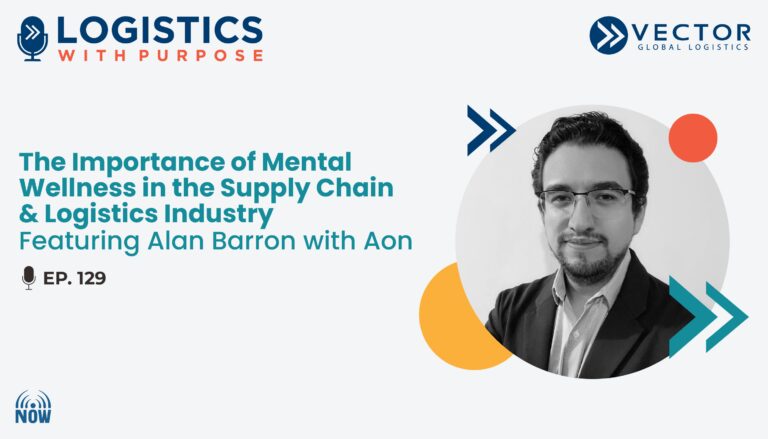 LOGISTICS
WITH PURPOSE

VECTOR
GLOBAL LOGISTICS

The Importance of Mental Wellness in the Supply Chain & Logistics Industry
Featuring Alan Barron with Aon

EP. 129

NOW